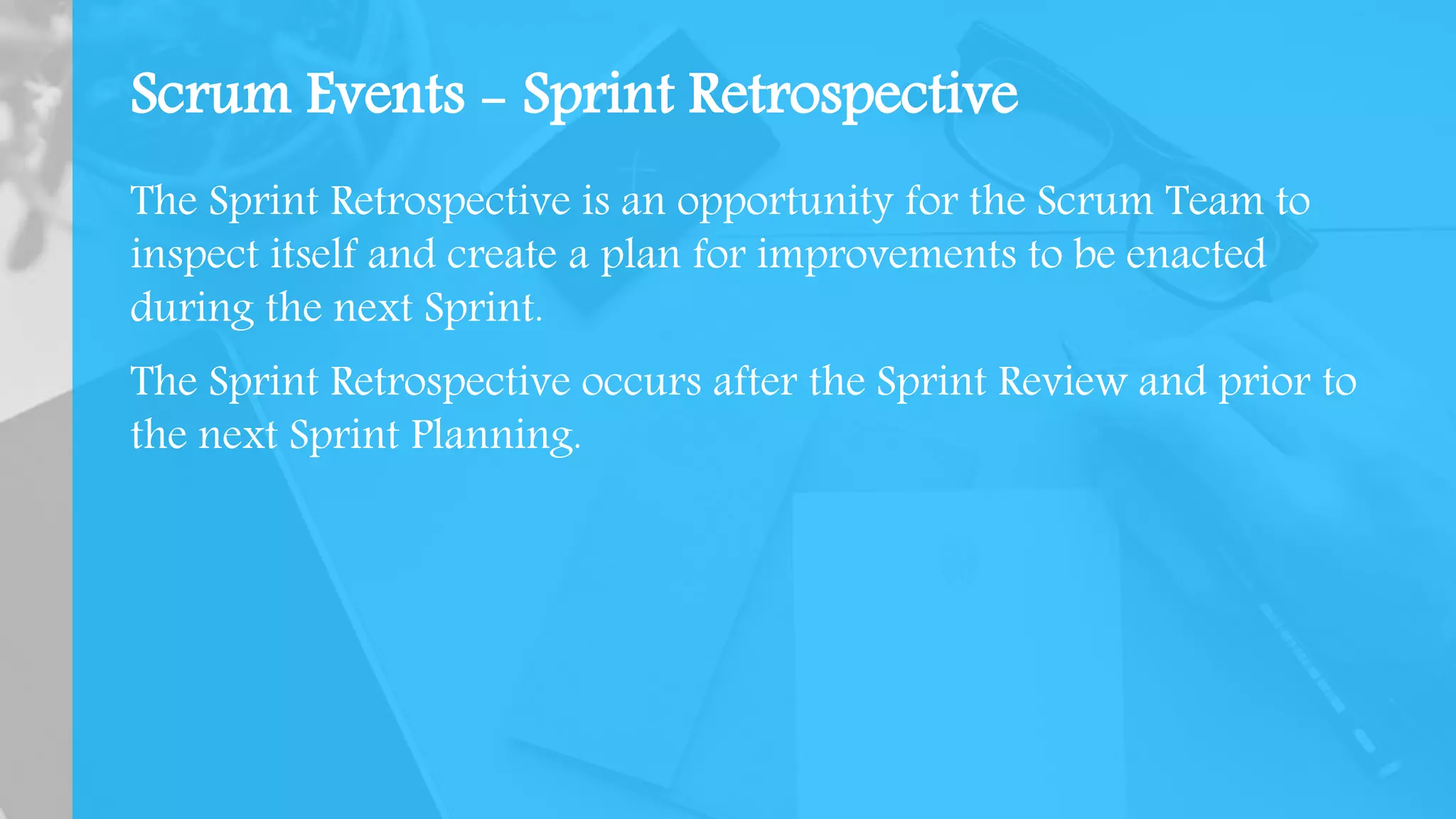 Scrum Events – Sprint Retrospective

The Sprint Retrospective is an opportunity for the Scrum Team to inspect itself and create a plan for improvements to be enacted during the next Sprint.

The Sprint Retrospective occurs after the Sprint Review and prior to the next Sprint Planning.